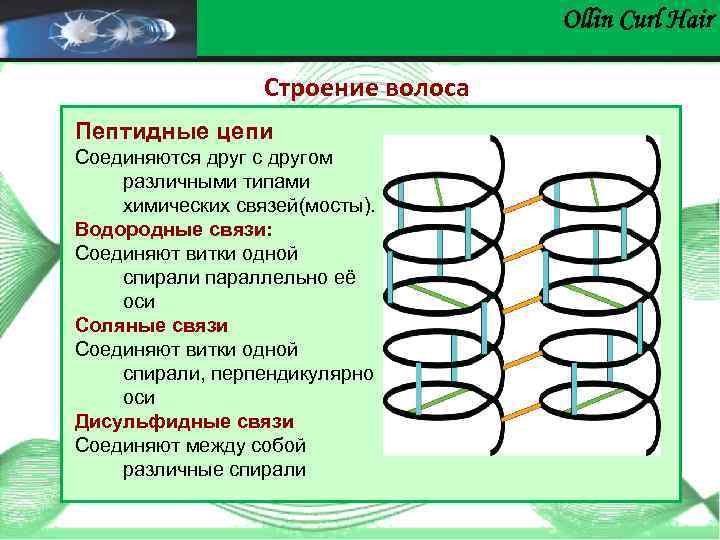 Ollin Curl Hair

Строение волоса

Пептидные цепи
Соединяются друг с другом различными типами химических связей(мосты).
Водородные связи:
Соединяют витки одной спирали параллельно её оси
Соляные связи
Соединяют витки одной спирали, перпендикулярно оси
Дисульфидные связи
Соединяют между собой различные спирали